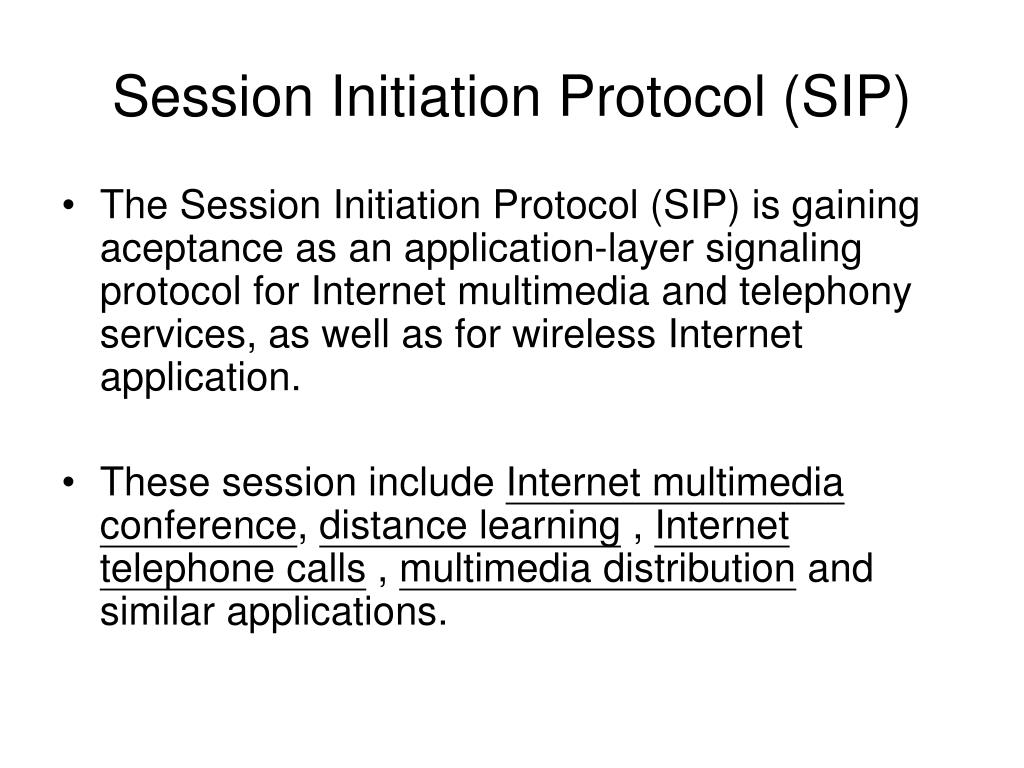 Session Initiation Protocol (SIP)

• The Session Initiation Protocol (SIP) is gaining aceptance as an application-layer signaling protocol for Internet multimedia and telephony services, as well as for wireless Internet application.

• These session include Internet multimedia conference, distance learning , Internet telephone calls , multimedia distribution and similar applications.